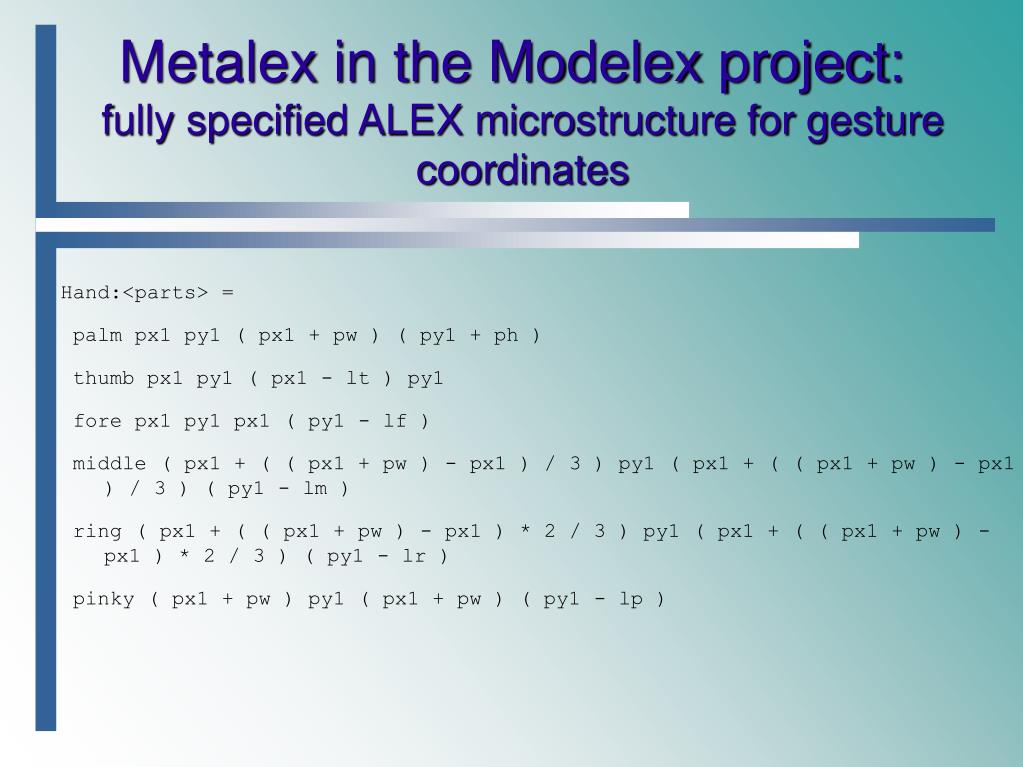 Metalex in the Modelex project:
fully specified ALEX microstructure for gesture coordinates

Hand:<parts> =

palm px1 py1 ( px1 + pw ) ( py1 + ph )

thumb px1 py1 ( px1 - lt ) py1

fore px1 py1 px1 ( py1 - lf )

middle ( px1 + ( ( px1 + pw ) - px1 ) / 3 ) py1 ( px1 + ( ( px1 + pw ) - px1 ) / 3 ) ( py1 - lm )

ring ( px1 + ( ( px1 + pw ) - px1 ) * 2 / 3 ) py1 ( px1 + ( ( px1 + pw ) - px1 ) * 2 / 3 ) ( py1 - lr )

pinky ( px1 + pw ) py1 ( px1 + pw ) ( py1 - lp )